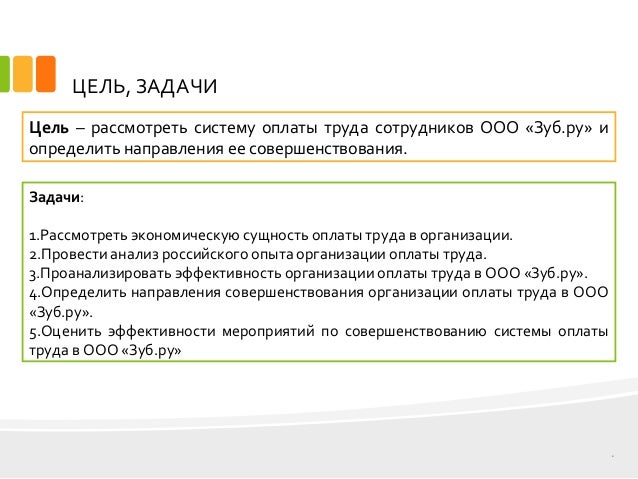 ЦЕЛЬ, ЗАДАЧИ

Цель – рассмотреть систему оплаты труда сотрудников ООО «Зуб.ру» и определить направления ее совершенствования.

Задачи:

1.Рассмотреть экономическую сущность оплаты труда в организации.
2.Провести анализ российского опыта организации оплаты труда.
3.Проанализировать эффективность организации оплаты труда в ООО «Зуб.ру».
4.Определить направления совершенствования организации оплаты труда в ООО «Зуб.ру».
5.Оценить эффективности мероприятий по совершенствованию системы оплаты труда в ООО «Зуб.ру»